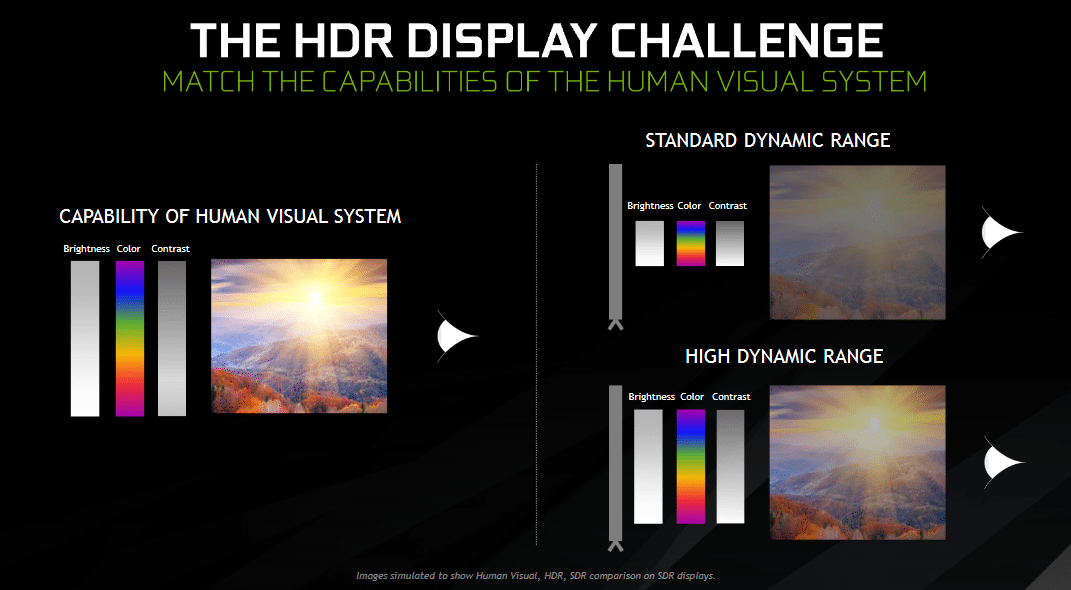 THE HDR DISPLAY CHALLENGE
MATCH THE CAPABILITIES OF THE HUMAN VISUAL SYSTEM

CAPABILITY OF HUMAN VISUAL SYSTEM

Brightness Color Contrast

STANDARD DYNAMIC RANGE

Brightness Color Contrast

HIGH DYNAMIC RANGE

Brightness Color Contrast

Images simulated to show Human Visual, HDR, SDR comparison on SDR displays.